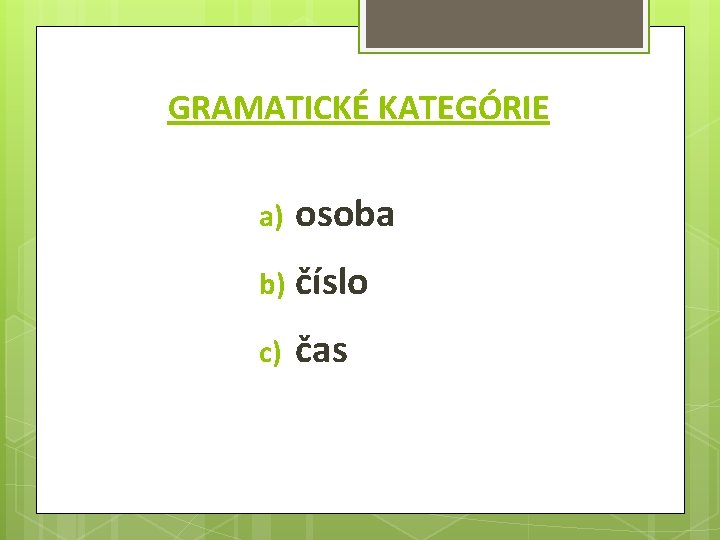 GRAMATICKÉ KATEGÓRIE

a) osoba
b) číslo
c) čas